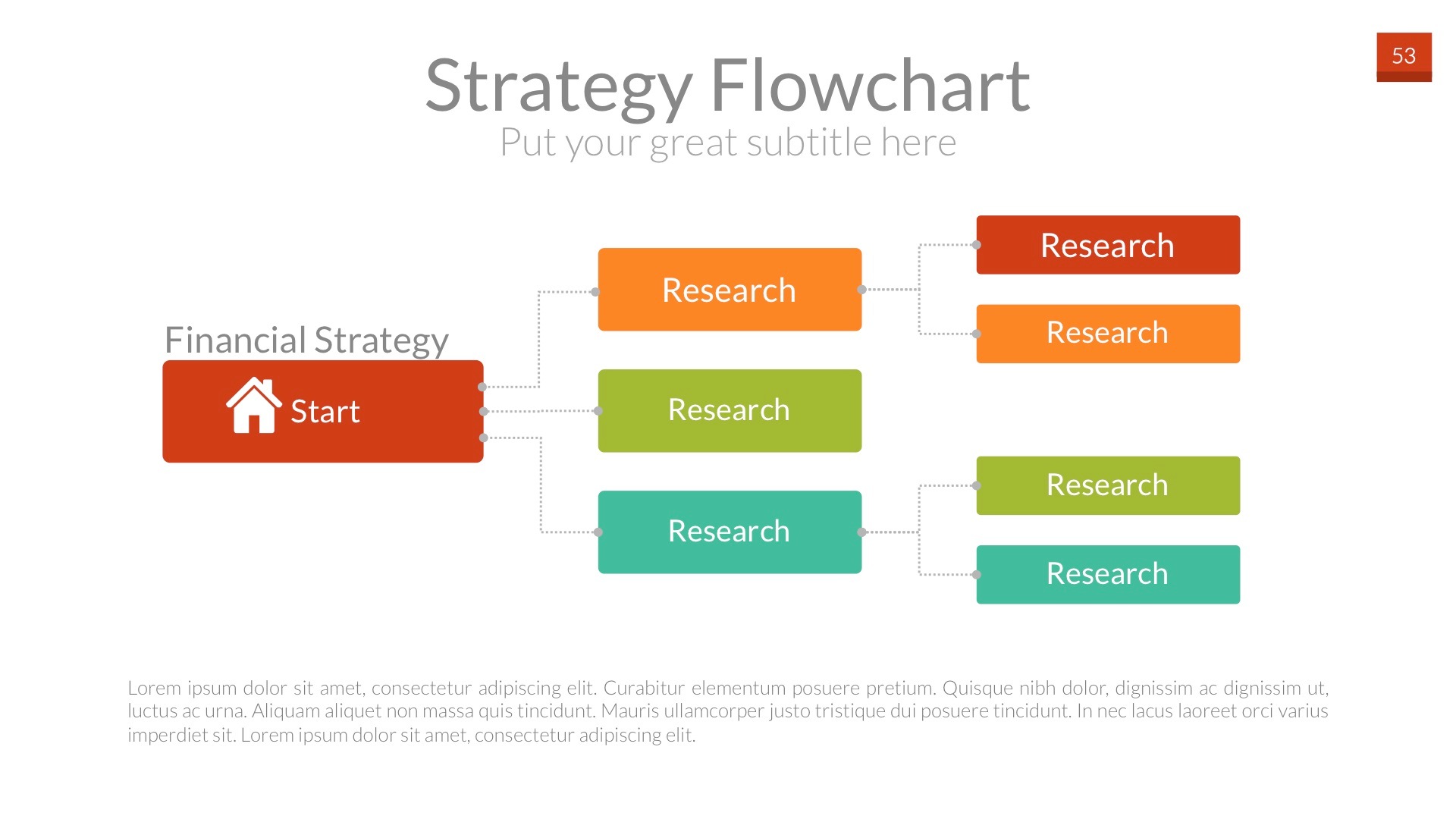 53

Strategy Flowchart
Put your great subtitle here

Financial Strategy
Start

Research
Research
Research

Research
Research
Research
Research

Lorem ipsum dolor sit amet, consectetur adipiscing elit. Curabitur elementum posuere pretium. Quisque nibh dolor, dignissim ac dignissim ut, luctus ac urna. Aliquam aliquet non massa quis tincidunt. Mauris ullamcorper justo tristique dui posuere tincidunt. In nec lacus laoreet orci varius imperdiet sit. Lorem ipsum dolor sit amet, consectetur adipiscing elit.